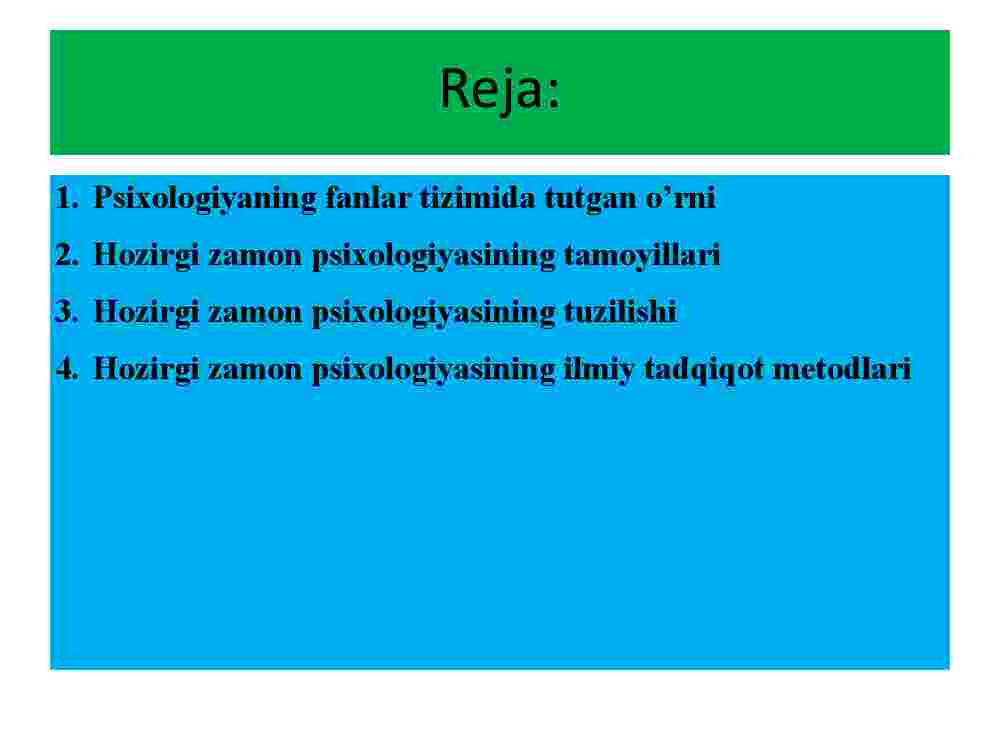 Reja:

1. Psixologiyaning fanlar tizimida tutgan o’rni
2. Hozirgi zamon psixologiyasining tamoyillari
3. Hozirgi zamon psixologiyasining tuzilishi
4. Hozirgi zamon psixologiyasining ilmiy tadqiqot metodlari